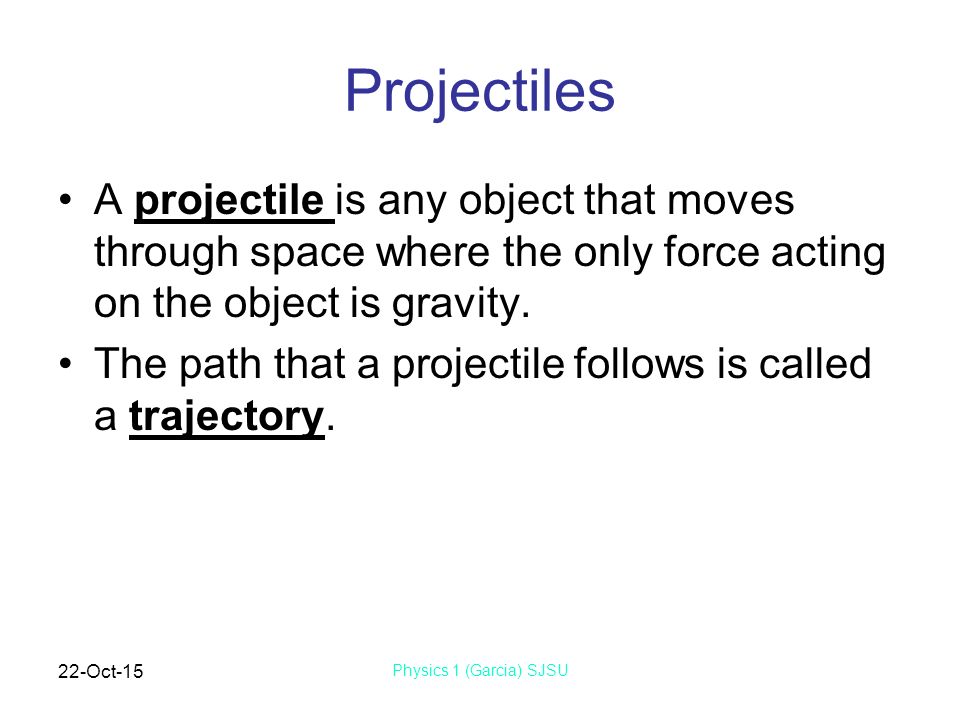 Projectiles

• A projectile is any object that moves through space where the only force acting on the object is gravity.

• The path that a projectile follows is called a trajectory.

22-Oct-15

Physics 1 (Garcia) SJSU